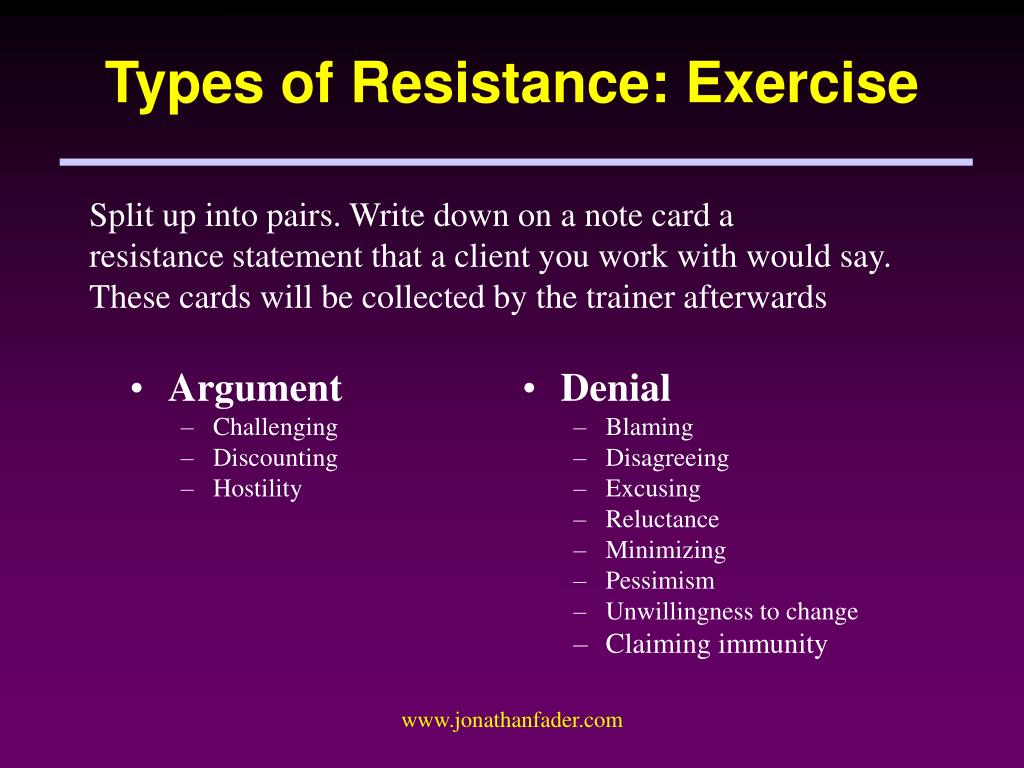 Types of Resistance: Exercise

Split up into pairs. Write down on a note card a resistance statement that a client you work with would say. These cards will be collected by the trainer afterwards

• Argument
– Challenging
– Discounting
– Hostility

• Denial
– Blaming
– Disagreeing
– Excusing
– Reluctance
– Minimizing
– Pessimism
– Unwillingness to change
– Claiming immunity

www.jonathanfader.com